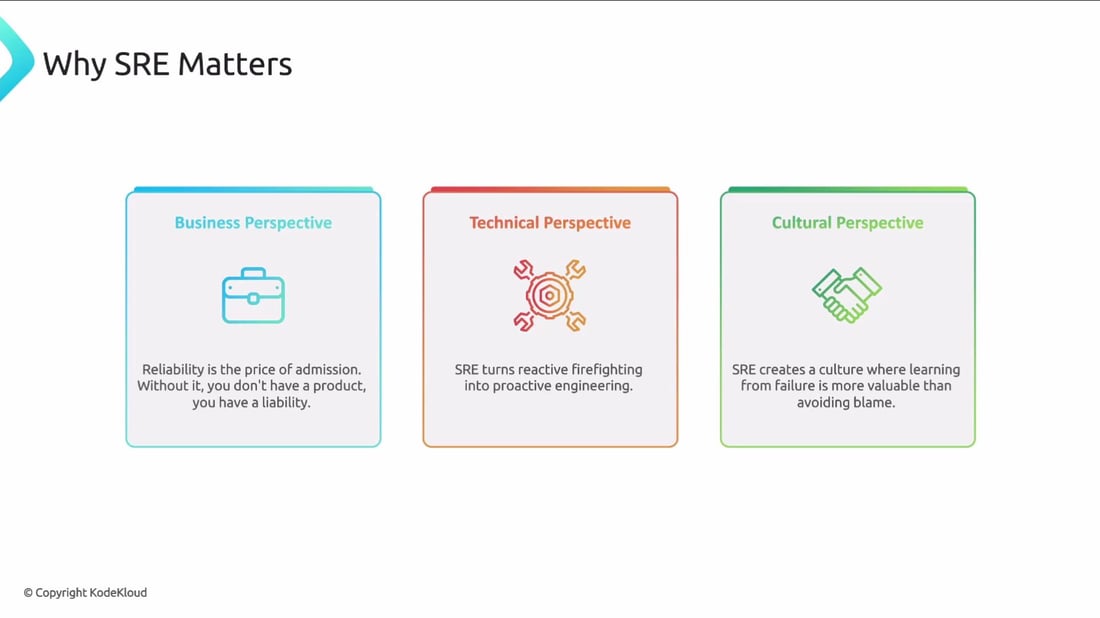 Why SRE Matters

Business Perspective

Reliability is the price of admission. Without it, you don't have a product, you have a liability.

Technical Perspective

SRE turns reactive firefighting into proactive engineering.

Cultural Perspective

SRE creates a culture where learning from failure is more valuable than avoiding blame.

© Copyright KodeKloud